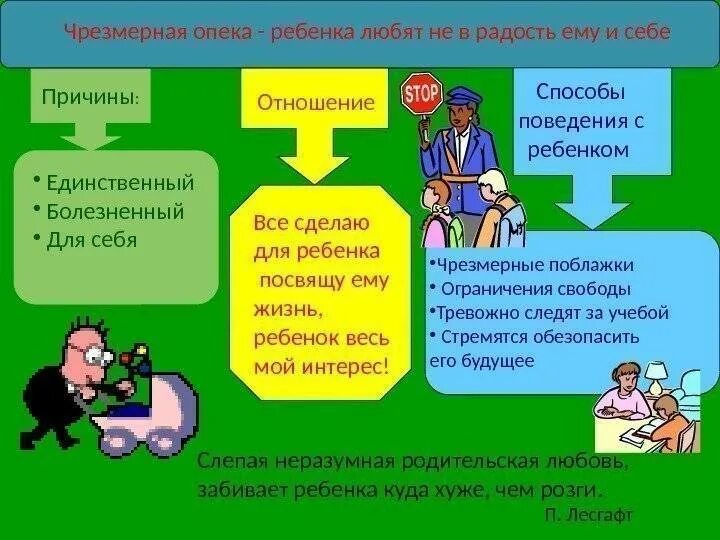 Чрезмерная опека - ребенка любят не в радость ему и себе

Причины:

• Единственный
• Болезненный
• Для себя

Отношение

Все сделаю для ребенка посвящу ему жизнь, ребенок весь мой интерес!

STOP

Способы поведения с ребенком

•Чрезмерные поблажки
• Ограничения свободы
•Тревожно следят за учебой
• Стремятся обезопасить его будущее

Слепая неразумная родительская любовь, забивает ребенка куда хуже, чем розги.
П. Лесгафт